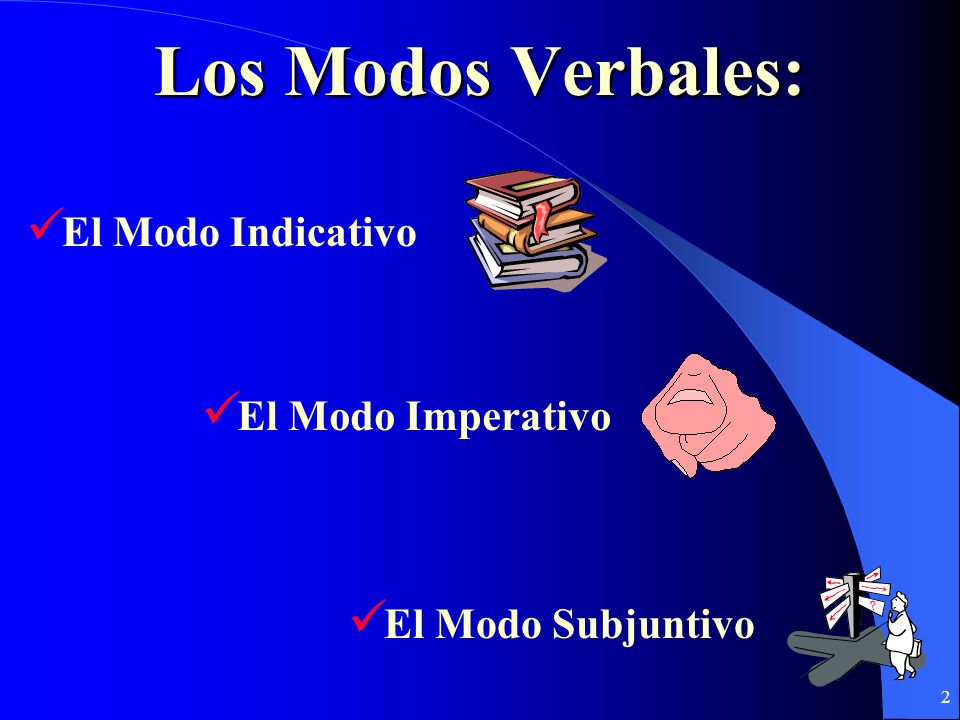 Los Modos Verbales:

✓El Modo Indicativo

✓El Modo Imperativo

✓El Modo Subjuntivo

2